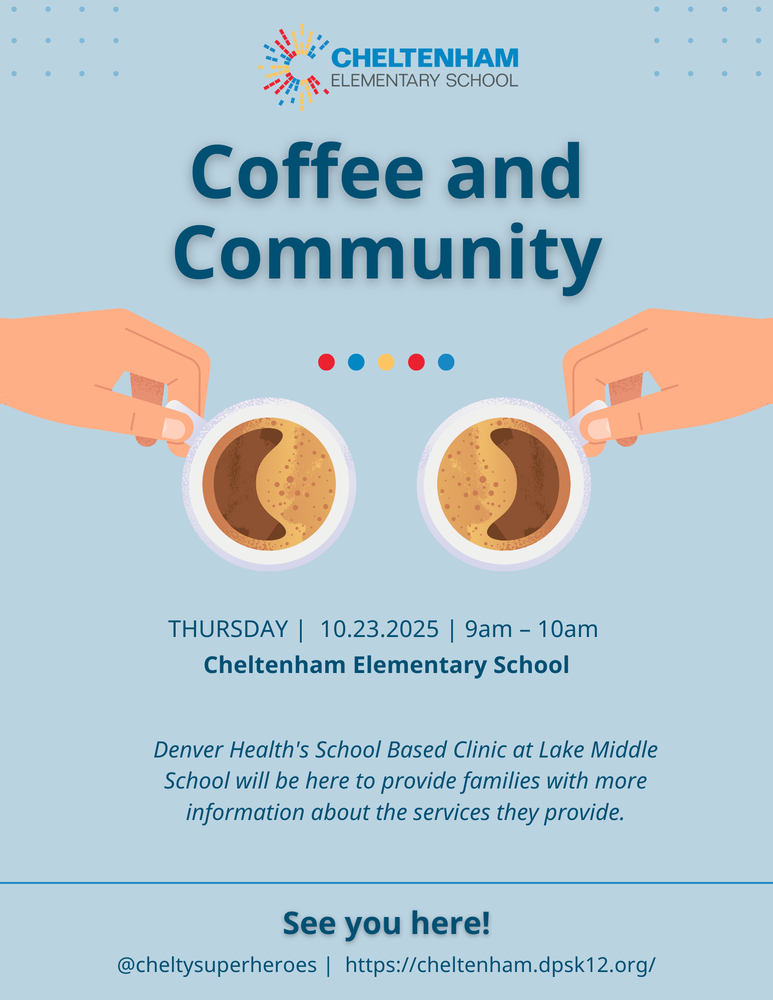 CHELTENHAM
ELEMENTARY SCHOOL

Coffee and Community

THURSDAY | 10.23.2025 | 9am – 10am
Cheltenham Elementary School

Denver Health's School Based Clinic at Lake Middle School will be here to provide families with more information about the services they provide.

See you here!
@cheltysuperheroes | https://cheltenham.dpsk12.org/